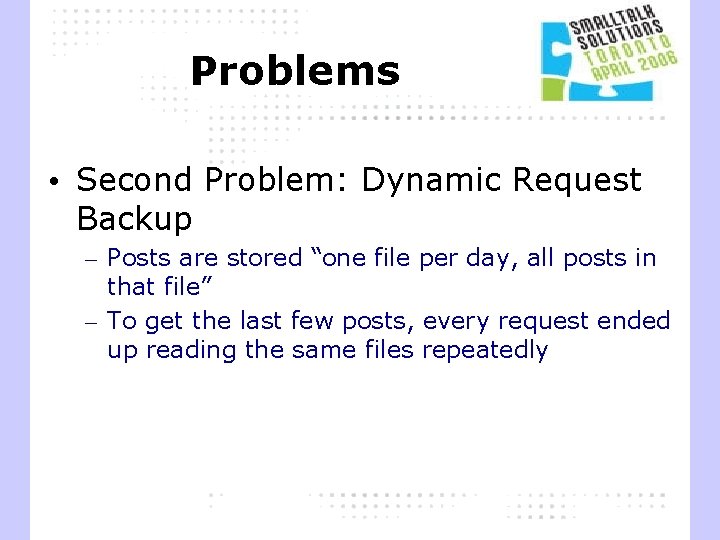 Problems

SMALLTALK SOLUTIONS TORONTO APRIL 2006

• Second Problem: Dynamic Request Backup
– Posts are stored “one file per day, all posts in that file”
– To get the last few posts, every request ended up reading the same files repeatedly